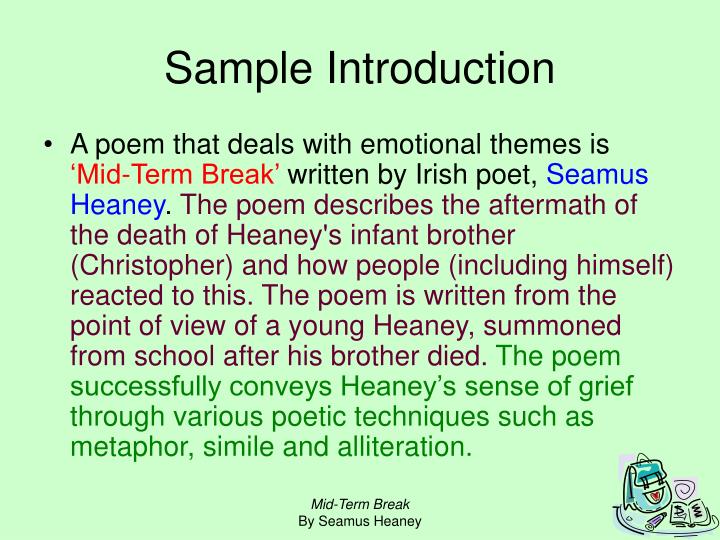 Sample Introduction

• A poem that deals with emotional themes is ‘Mid-Term Break’ written by Irish poet, Seamus Heaney. The poem describes the aftermath of the death of Heaney's infant brother (Christopher) and how people (including himself) reacted to this. The poem is written from the point of view of a young Heaney, summoned from school after his brother died. The poem successfully conveys Heaney’s sense of grief through various poetic techniques such as metaphor, simile and alliteration.

Mid-Term Break
By Seamus Heaney